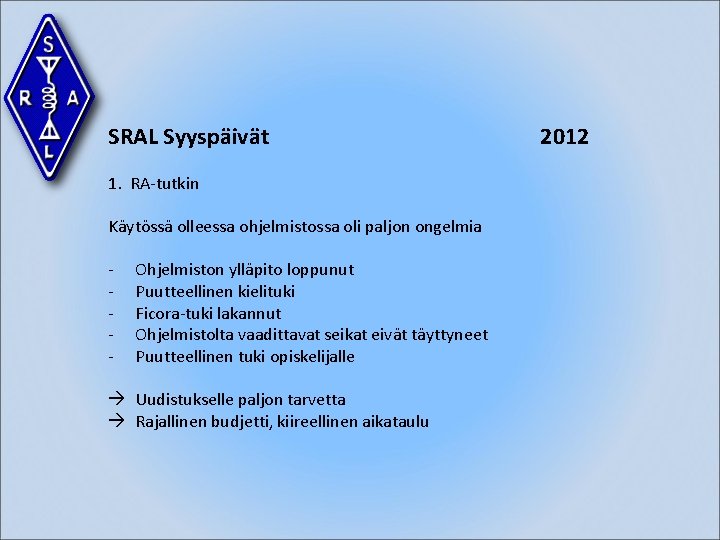 S
R A
L

SRAL Syyspäivät 2012

1. RA-tutkin

Käytössä olleessa ohjelmistossa oli paljon ongelmia

- Ohjelmiston ylläpito loppunut
- Puutteellinen kielituki
- Ficora-tuki lakannut
- Ohjelmistolta vaadittavat seikat eivät täyttyneet
- Puutteellinen tuki opiskelijalle

→ Uudistukselle paljon tarvetta
→ Rajallinen budjetti, kiireellinen aikataulu